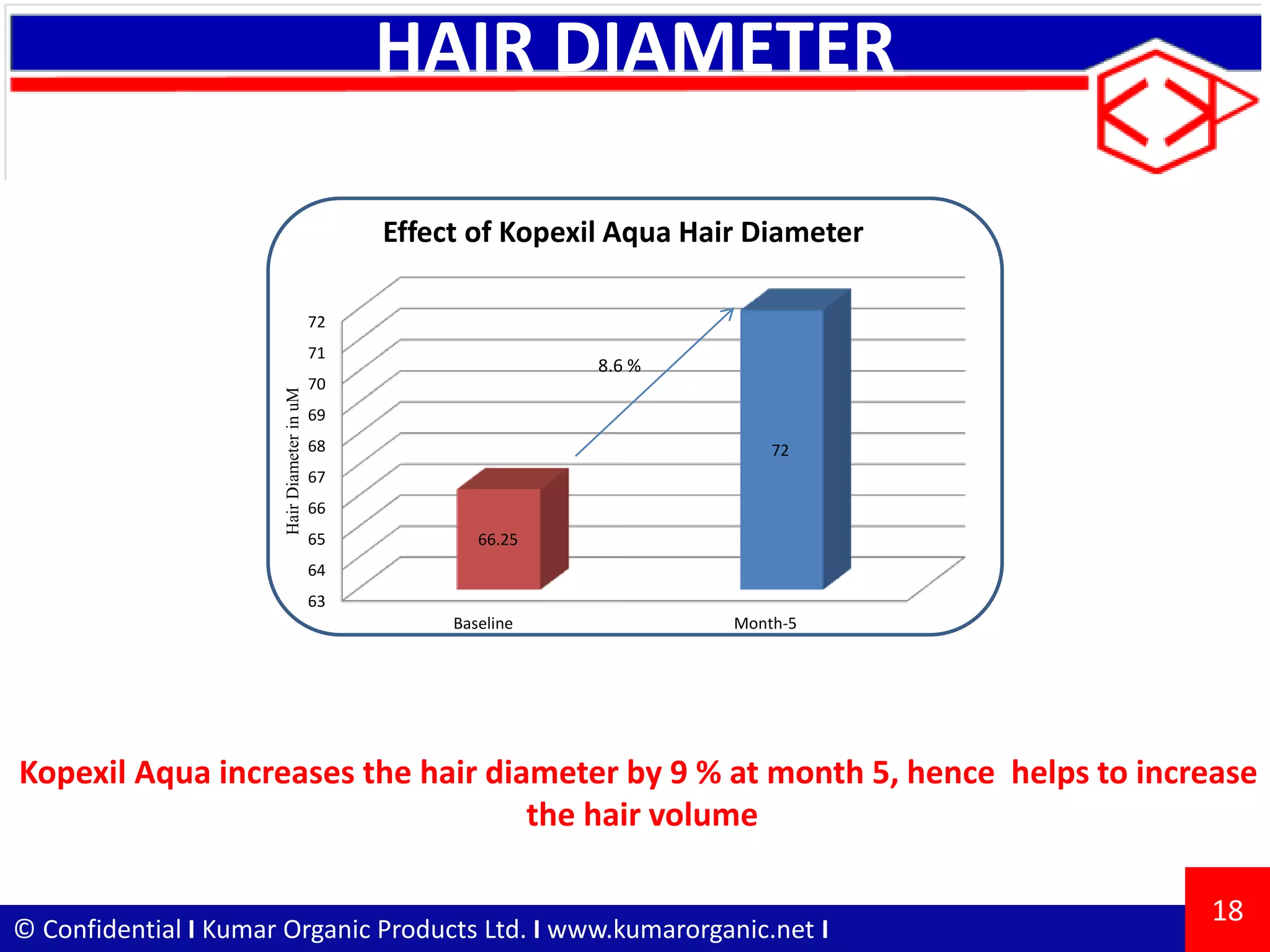 HAIR DIAMETER

Effect of Kopexil Aqua Hair Diameter

Hair Diameter in uM

72
71
70
69
68
67
66
65
64
63

8.6 %

66.25

72

Baseline

Month-5

Kopexil Aqua increases the hair diameter by 9 % at month 5, hence helps to increase the hair volume

© Confidential I Kumar Organic Products Ltd. I www.kumarorganic.net I

18